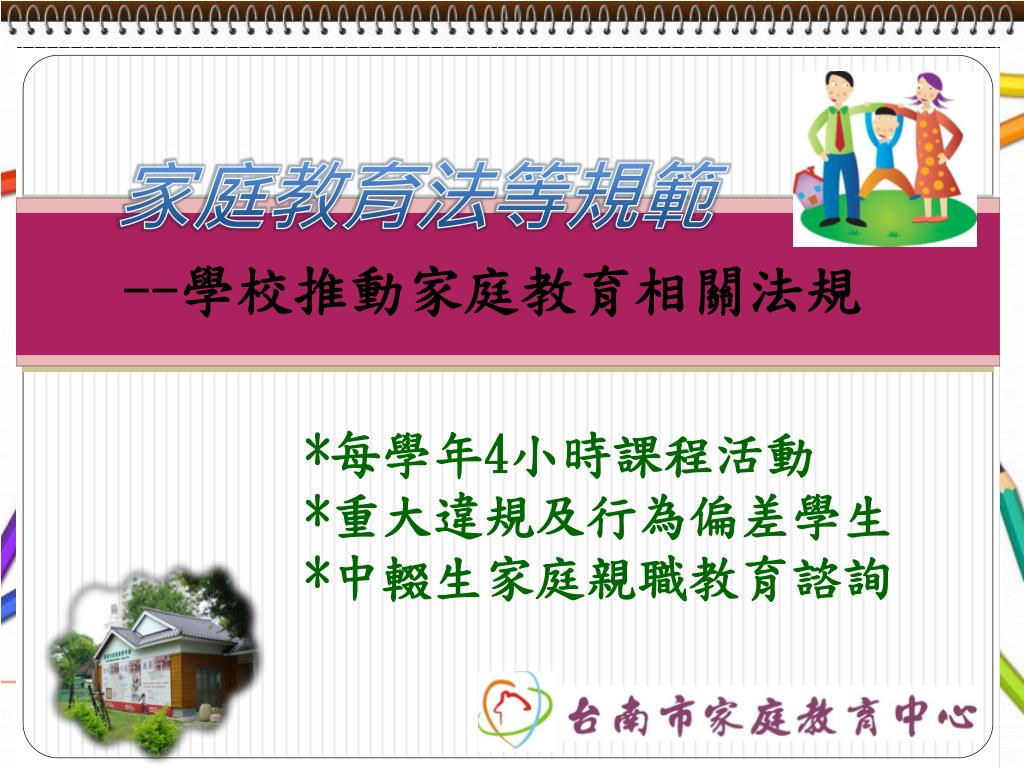 家庭教育法等規範

--學校推動家庭教育相關法規

*每學年4小時課程活動
*重大違規及行為偏差學生
*中輟生家庭親職教育諮詢

台南市家庭教育中心